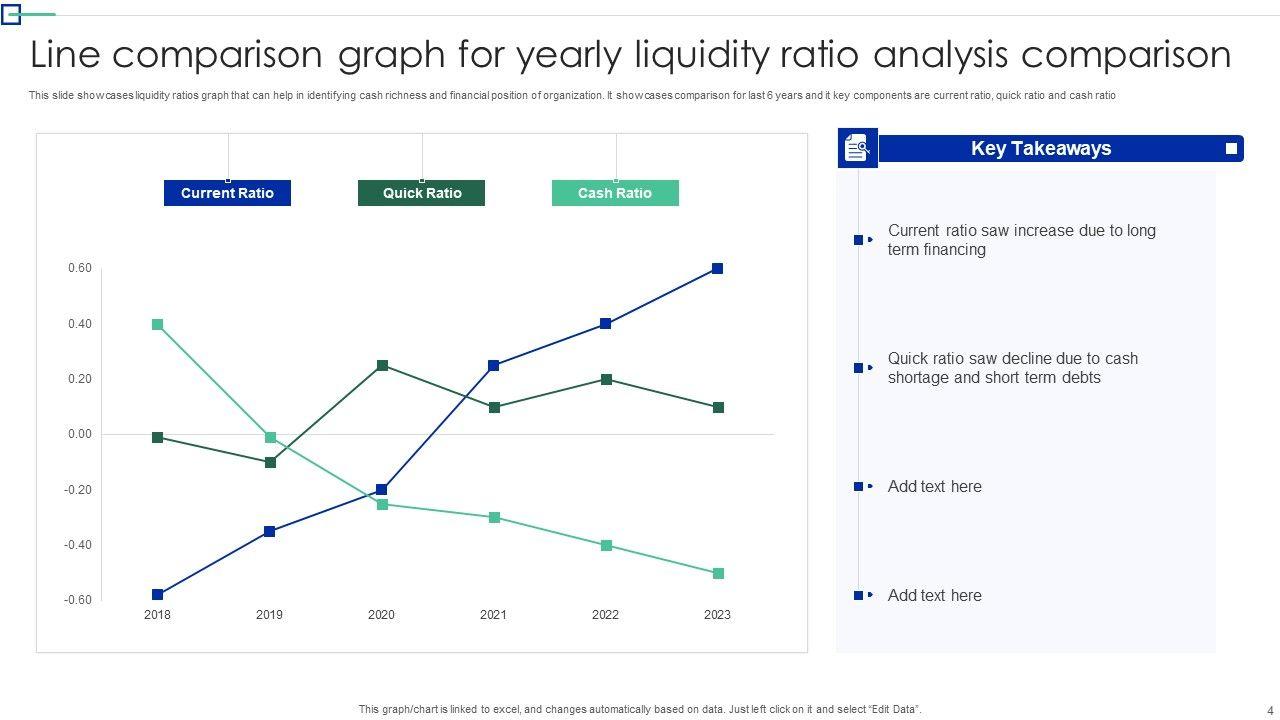 Line comparison graph for yearly liquidity ratio analysis comparison

This slide showcases liquidity ratios graph that can help in identifying cash richness and financial position of organization. It showcases comparison for last 6 years and it key components are current ratio, quick ratio and cash ratio

Current Ratio
Quick Ratio
Cash Ratio

0.60
0.40
0.20
0.00
-0.20
-0.40
-0.60

2018
2019
2020
2021
2022
2023

Key Takeaways

Current ratio saw increase due to long term financing

Quick ratio saw decline due to cash shortage and short term debts

Add text here

Add text here

This graph/chart is linked to excel, and changes automatically based on data. Just left click on it and select "Edit Data".

4